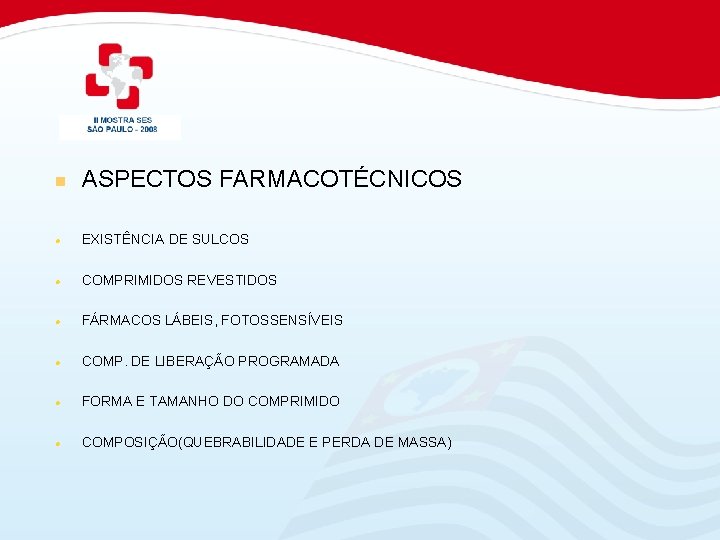 II MOSTRA SES
SÃO PAULO - 2008

ASPECTOS FARMACOTÉCNICOS

EXISTÊNCIA DE SULCOS

COMPRIMIDOS REVESTIDOS

FÁRMACOS LÁBEIS, FOTOSSENSÍVEIS

COMP. DE LIBERAÇÃO PROGRAMADA

FORMA E TAMANHO DO COMPRIMIDO

COMPOSIÇÃO(QUEBRABILIDADE E PERDA DE MASSA)